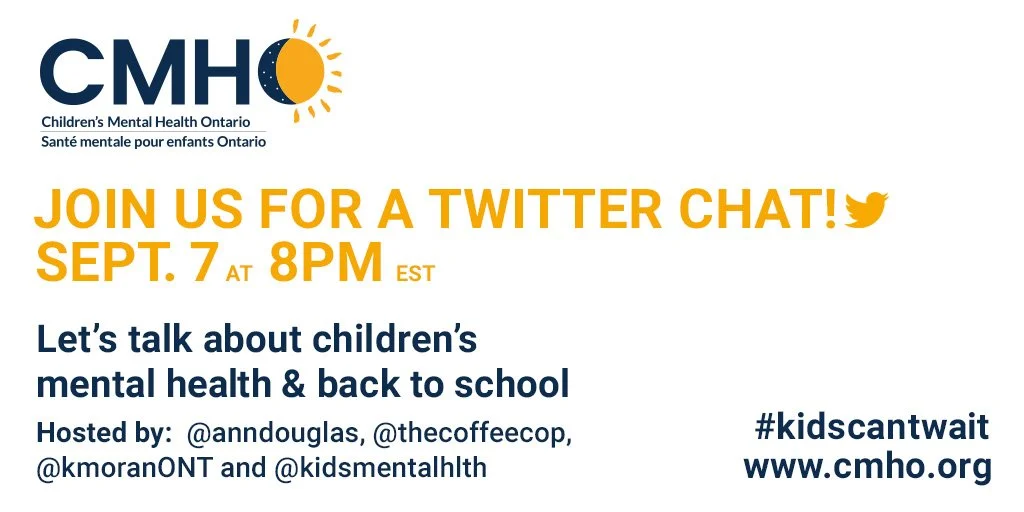 CMHO
Children's Mental Health Ontario
Santé mentale pour enfants Ontario

JOIN US FOR A TWITTER CHAT!
SEPT. 7 AT 8PM EST

Let's talk about children's mental health & back to school

Hosted by: @anndouglas, @thecoffeecop, @kmoranONT and @kidsmentalhlth

#kidscantwait
www.cmho.org